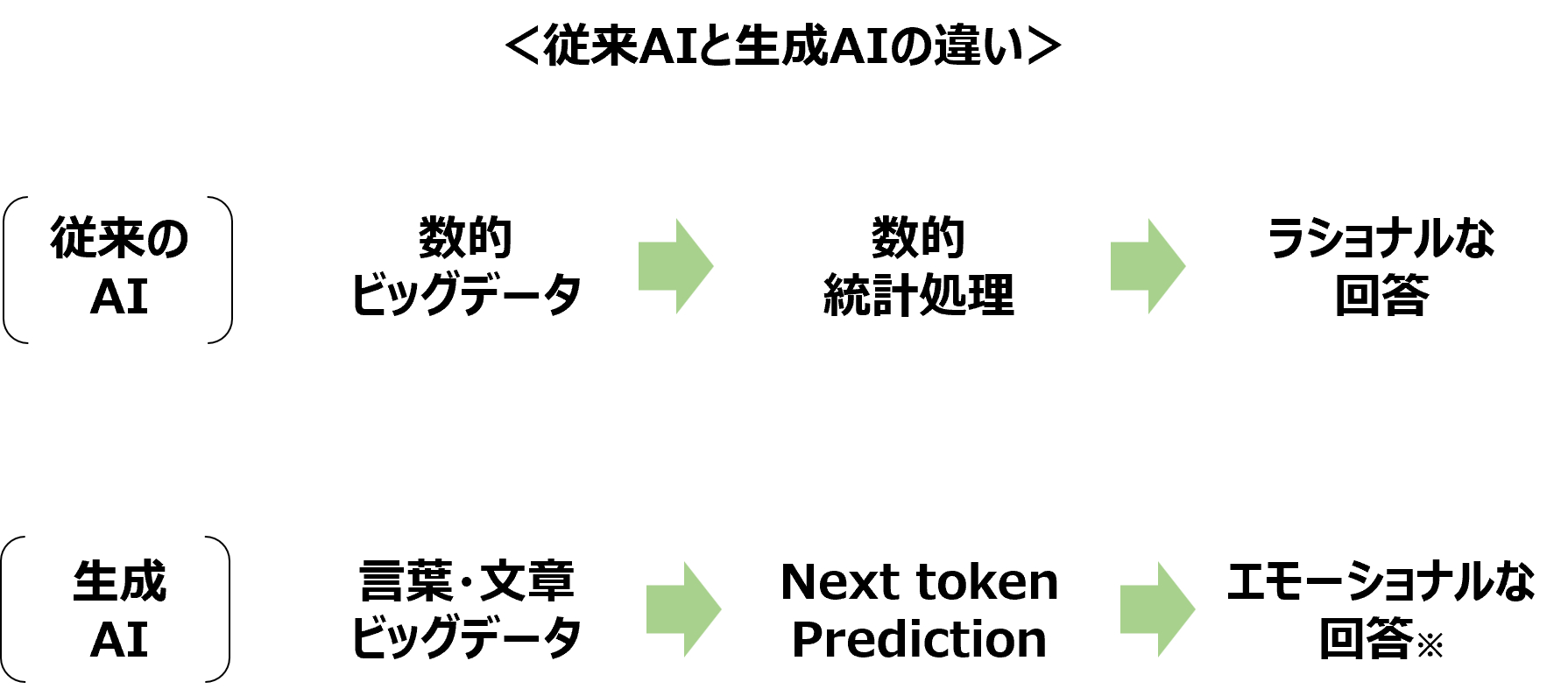 ＜従来AIと生成AIの違い＞

従来の
AI

数的
ビッグデータ

数的
統計処理

ラショナルな
回答

生成
AI

言葉・文章
ビッグデータ

Next token
Prediction

エモーショナルな
回答※